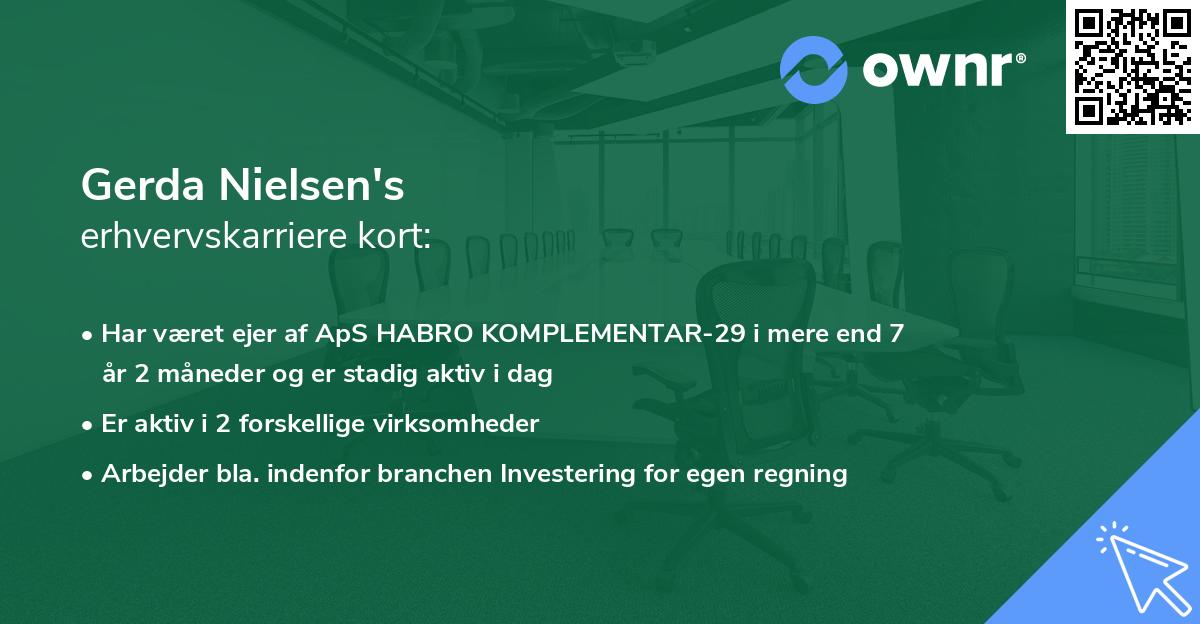 ownr®

Gerda Nielsen's
erhvervskarriere kort:

• Har været ejer af ApS HABRO KOMPLEMENTAR-29 i mere end 7 år 2 måneder og er stadig aktiv i dag

• Er aktiv i 2 forskellige virksomheder

• Arbejder bla. indenfor branchen Investering for egen regning